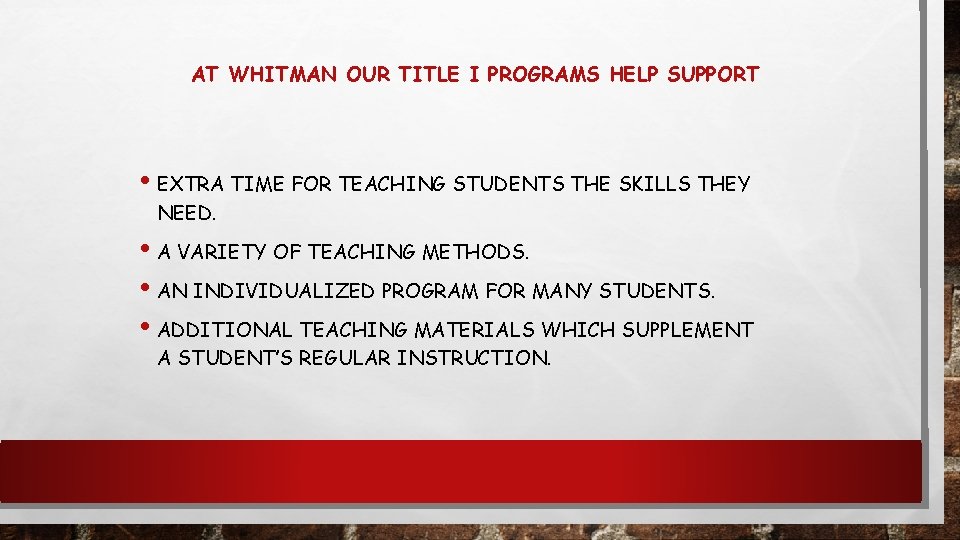 AT WHITMAN OUR TITLE I PROGRAMS HELP SUPPORT

• EXTRA TIME FOR TEACHING STUDENTS THE SKILLS THEY NEED.

• A VARIETY OF TEACHING METHODS.

• AN INDIVIDUALIZED PROGRAM FOR MANY STUDENTS.

• ADDITIONAL TEACHING MATERIALS WHICH SUPPLEMENT A STUDENT'S REGULAR INSTRUCTION.